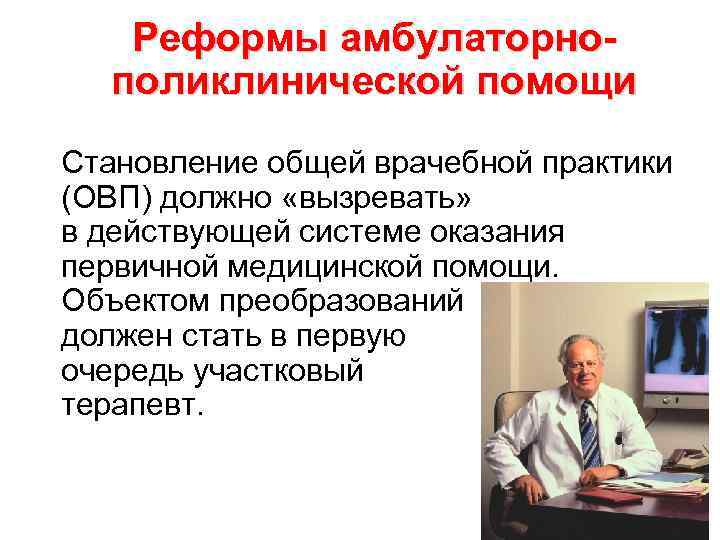 Реформы амбулаторно-поликлинической помощи

Становление общей врачебной практики (ОВП) должно «вызревать» в действующей системе оказания первичной медицинской помощи. Объектом преобразований должен стать в первую очередь участковый терапевт.